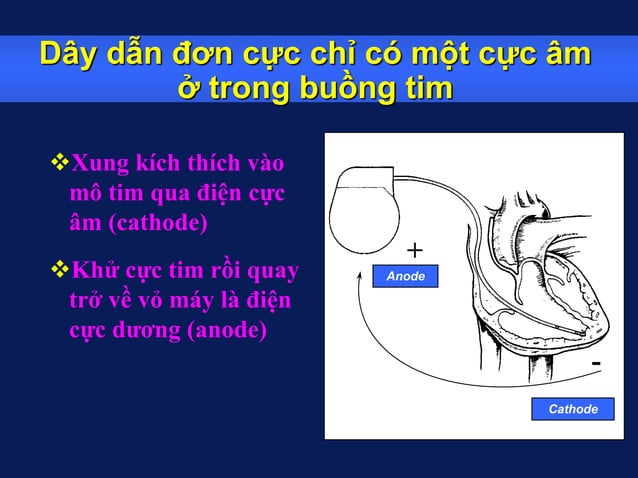 Dây dẫn đơn cực chỉ có một cực âm ở trong buồng tim

❖Xung kích thích vào mô tim qua điện cực âm (cathode)

❖Khử cực tim rồi quay trở về vỏ máy là điện cực dương (anode)

+

Anode

-

Cathode